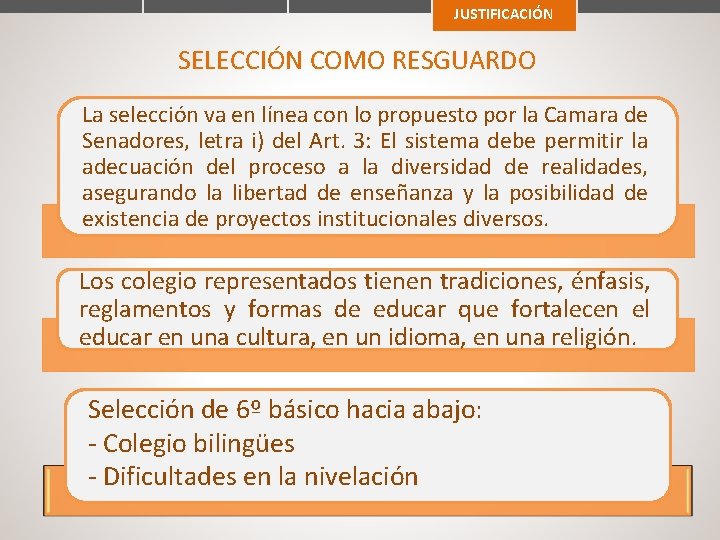 JUSTIFICACIÓN

SELECCIÓN COMO RESGUARDO

La selección va en línea con lo propuesto por la Camara de Senadores, letra i) del Art. 3: El sistema debe permitir la adecuación del proceso a la diversidad de realidades, asegurando la libertad de enseñanza y la posibilidad de existencia de proyectos institucionales diversos.

Los colegio representados tienen tradiciones, énfasis, reglamentos y formas de educar que fortalecen el educar en una cultura, en un idioma, en una religión.

Selección de 6º básico hacia abajo:
- Colegio bilingües
- Dificultades en la nivelación